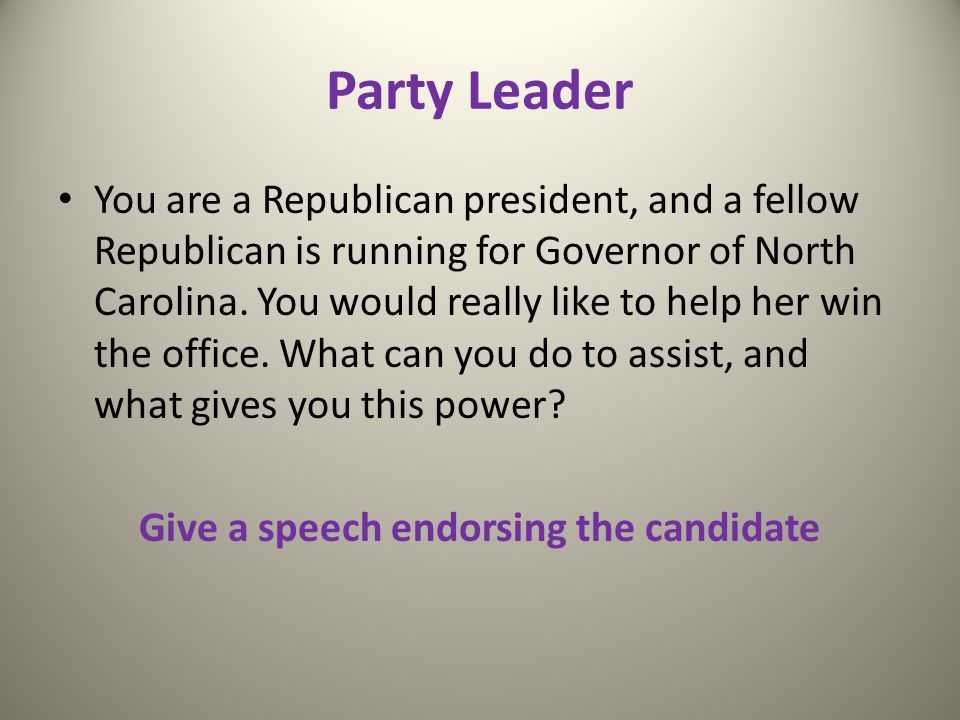 Party Leader

• You are a Republican president, and a fellow Republican is running for Governor of North Carolina. You would really like to help her win the office. What can you do to assist, and what gives you this power?

Give a speech endorsing the candidate